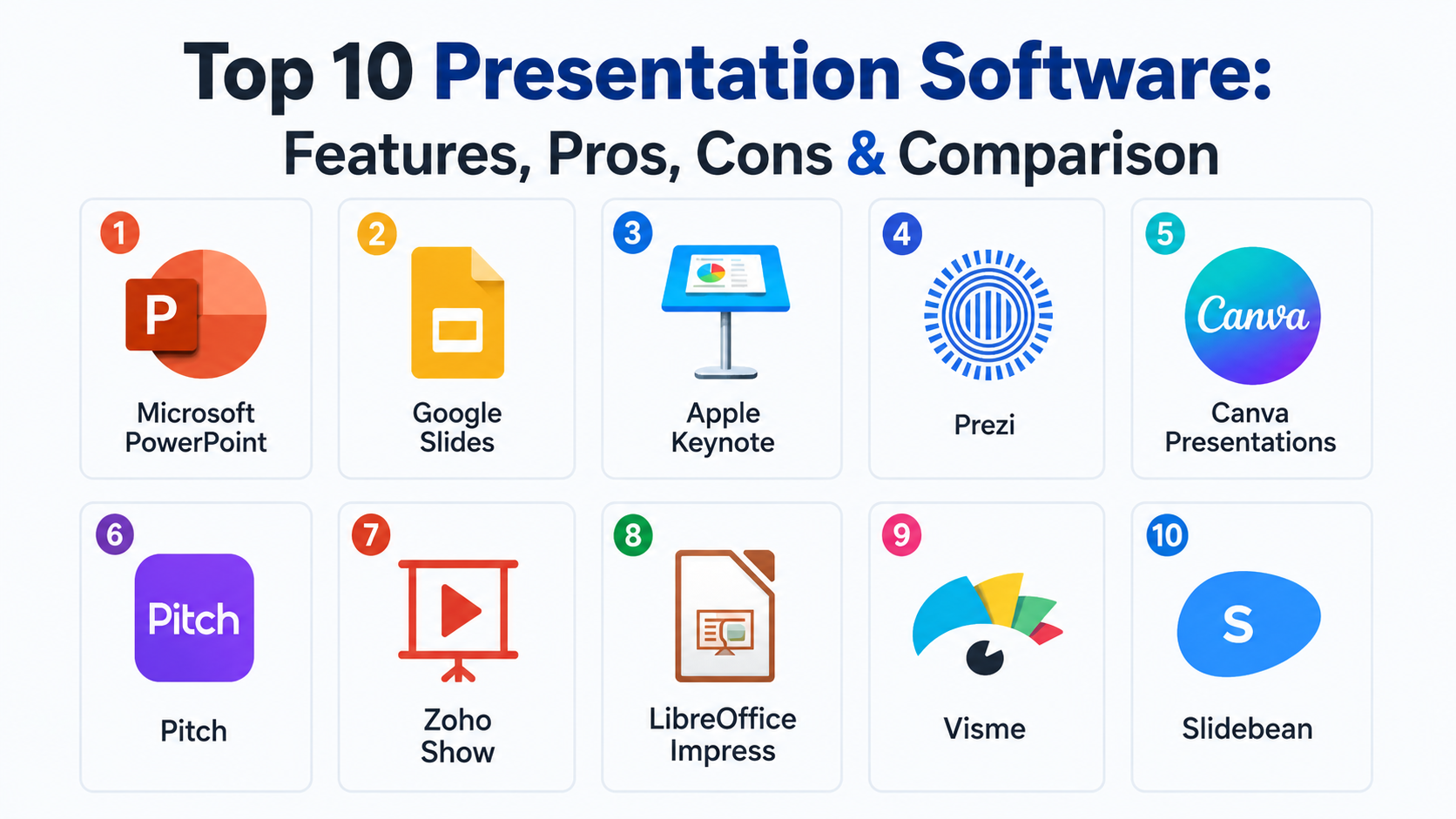 Top 10 Presentation Software:
Features, Pros, Cons & Comparison

1
P
Microsoft PowerPoint

2
Google Slides

3
Apple Keynote

4
Prezi

5
Canva
Canva Presentations

6
Pitch
Pitch

7
Zoho Show

8
LibreOffice Impress

9
Visme

10
S
Slidebean